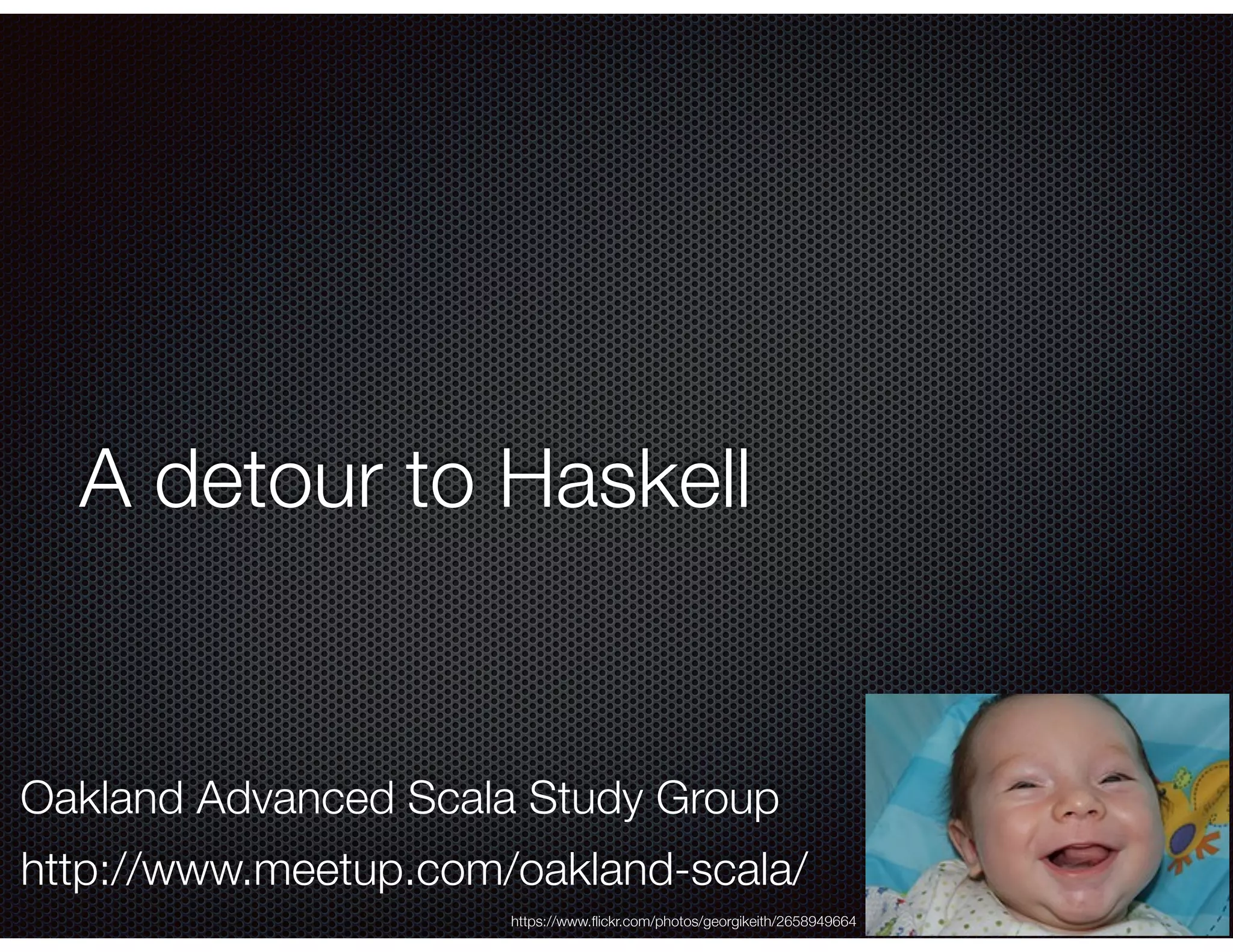 A detour to Haskell

Oakland Advanced Scala Study Group

http://www.meetup.com/oakland-scala/

https://www.flickr.com/photos/georgikeith/2658949664